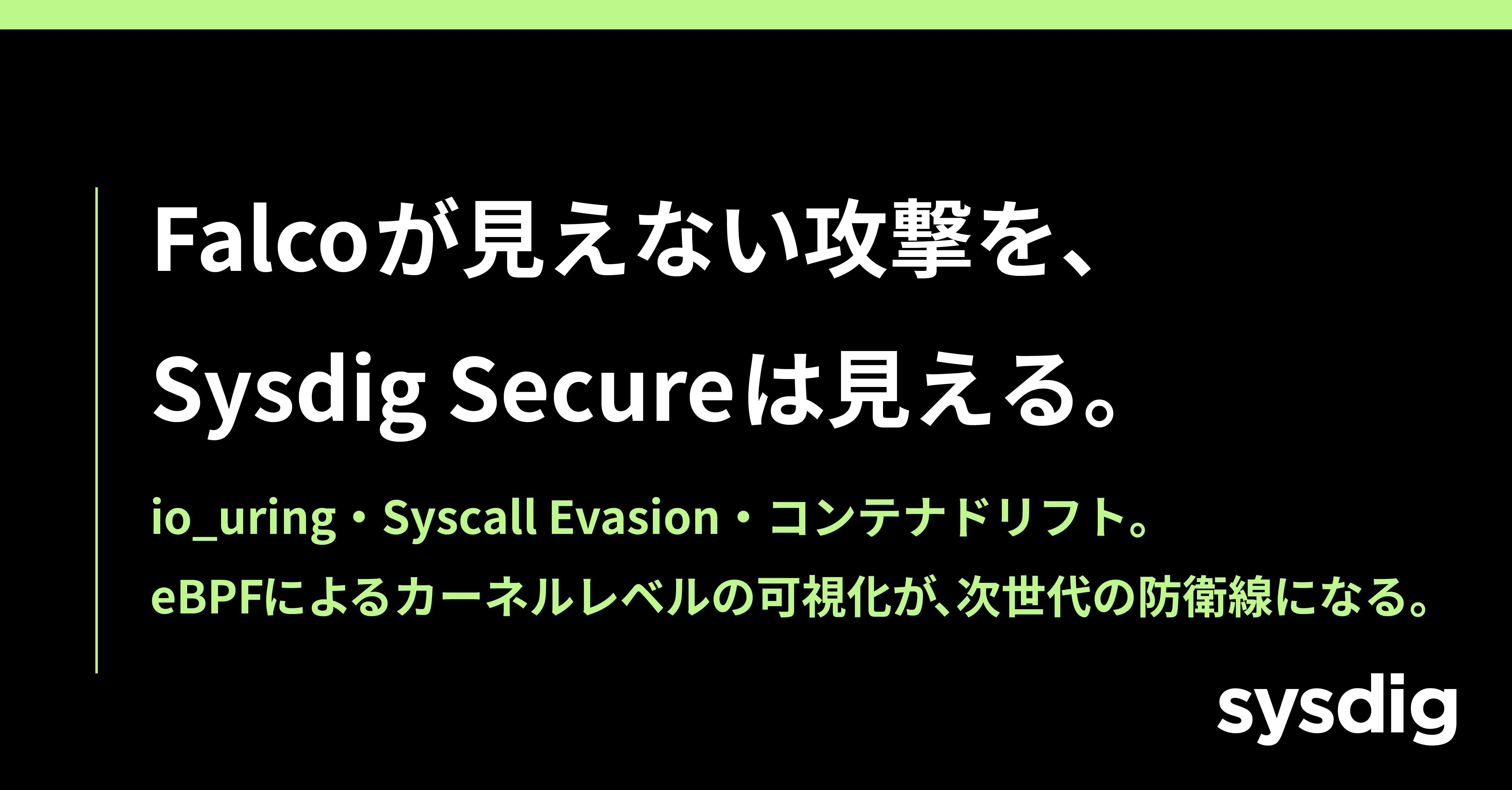 Falcoが見えない攻撃を、
Sysdig Secureは見える。

io_uring・Syscall Evasion・コンテナドリフト。
eBPFによるカーネルレベルの可視化が、次世代の防衛線になる。

sysdig